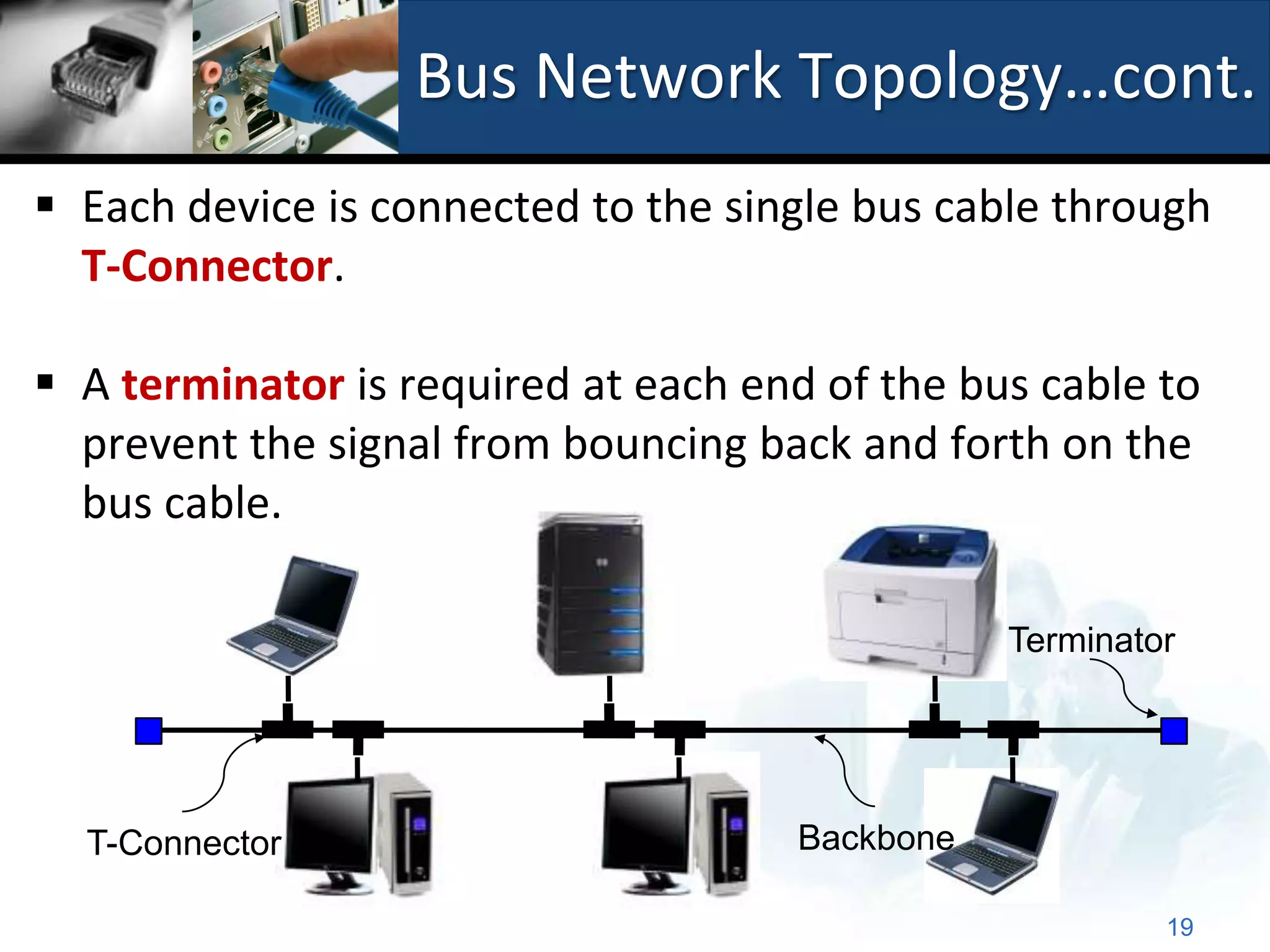 Bus Network Topology...cont.

▪ Each device is connected to the single bus cable through T-Connector.

▪ A terminator is required at each end of the bus cable to prevent the signal from bouncing back and forth on the bus cable.

Terminator

T-Connector

Backbone

19